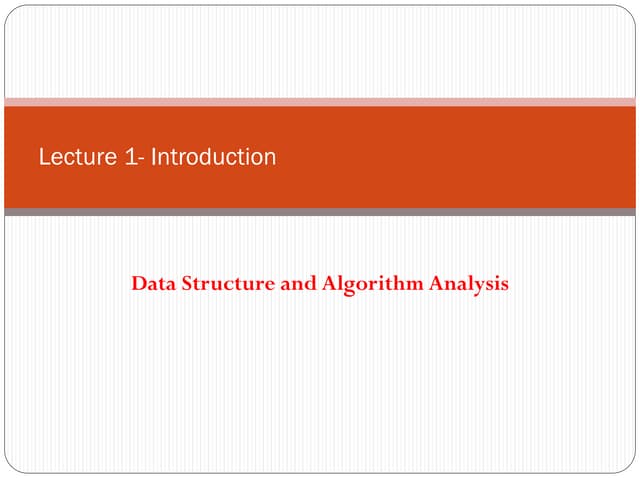 Lecture 1- Introduction

Data Structure and Algorithm Analysis